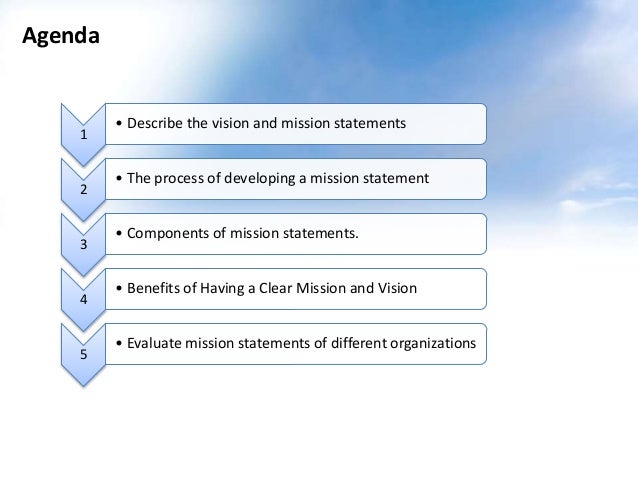 Agenda

1
• Describe the vision and mission statements

2
• The process of developing a mission statement

3
• Components of mission statements.

4
• Benefits of Having a Clear Mission and Vision

5
• Evaluate mission statements of different organizations